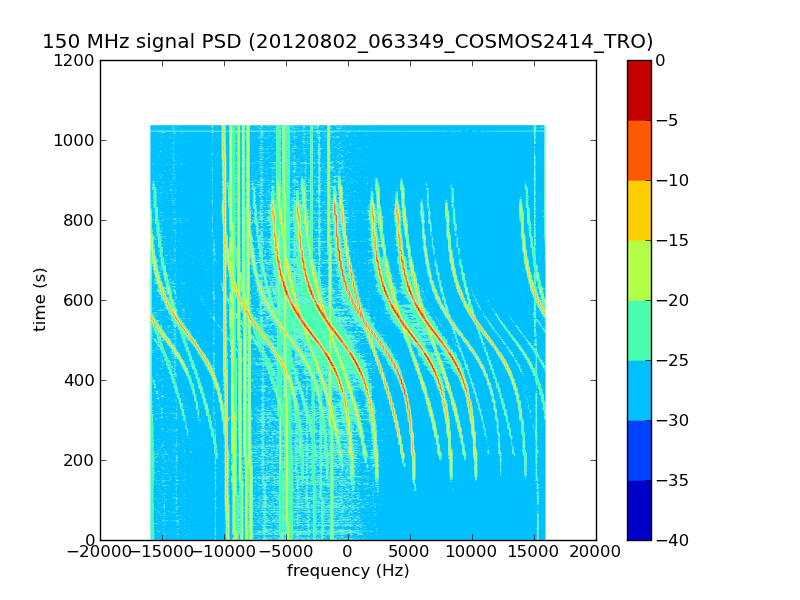 150 MHz signal PSD (20120802_063349_COSMOS2414_TRO)

1200
1000
800
600
400
200
0

time (s)

−20000 −15000 −10000 −5000 0 5000 10000 15000 20000

frequency (Hz)

0
−5
−10
−15
−20
−25
−30
−35
−40